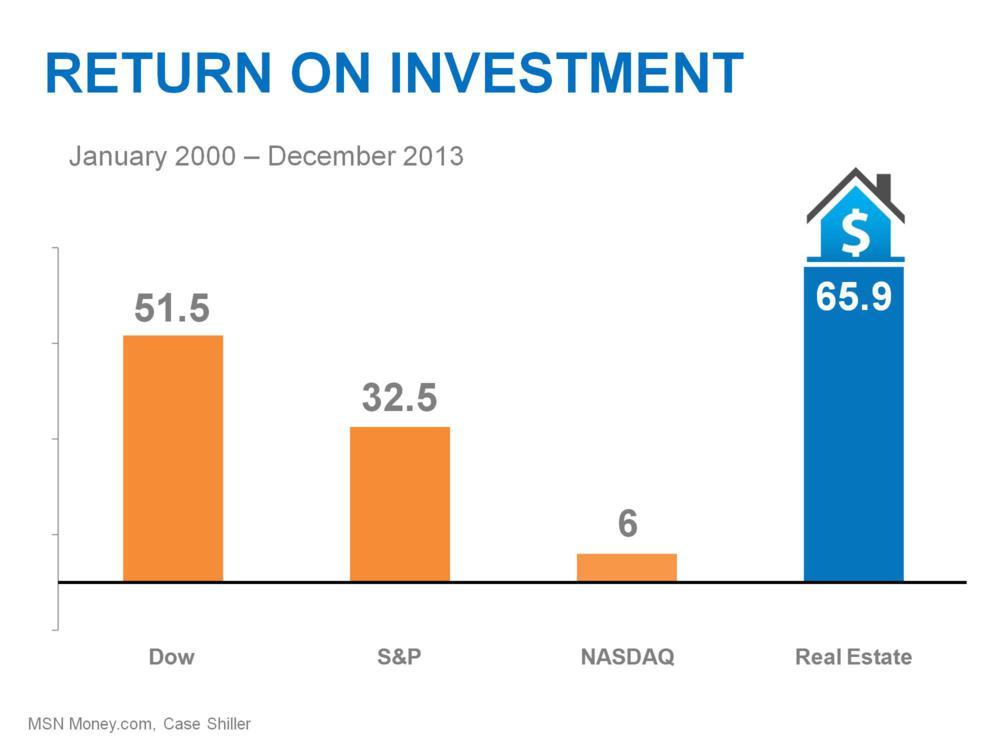 RETURN ON INVESTMENT

January 2000 – December 2013

51.5

32.5

6

$

65.9

Dow

S&P

NASDAQ

Real Estate

MSN Money.com, Case Shiller